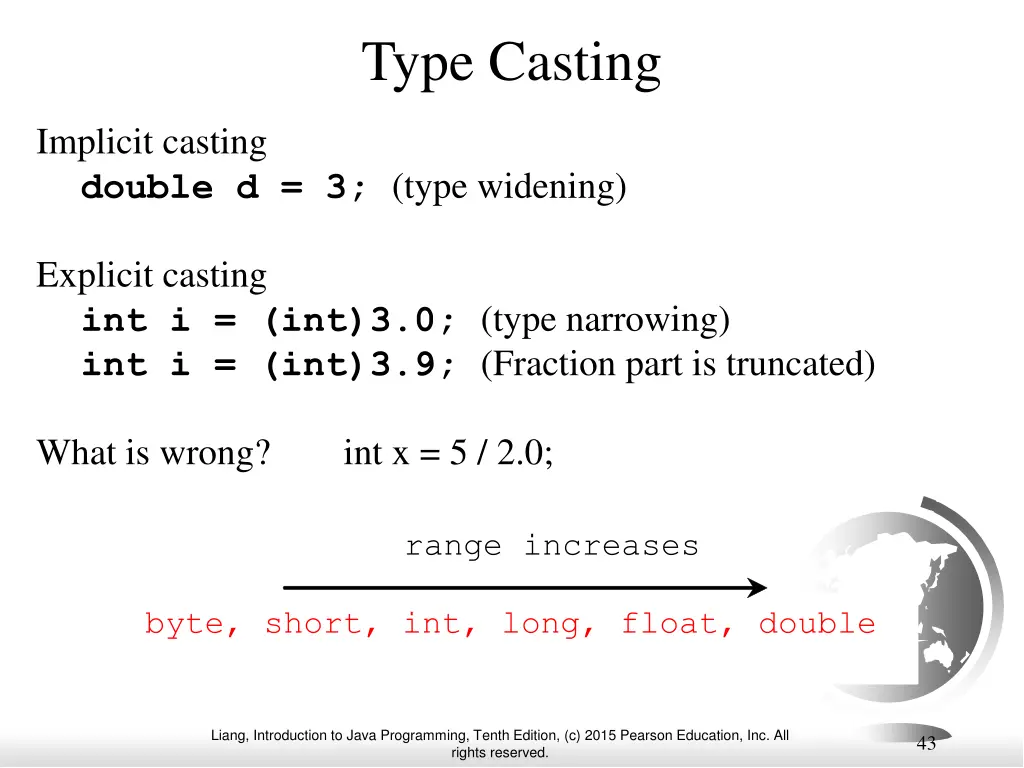 Type Casting

Implicit casting
double d = 3; (type widening)

Explicit casting
int i = (int)3.0; (type narrowing)
int i = (int)3.9; (Fraction part is truncated)

What is wrong? int x = 5 / 2.0;

range increases

byte, short, int, long, float, double

Liang, Introduction to Java Programming, Tenth Edition, (c) 2015 Pearson Education, Inc. All rights reserved.

43